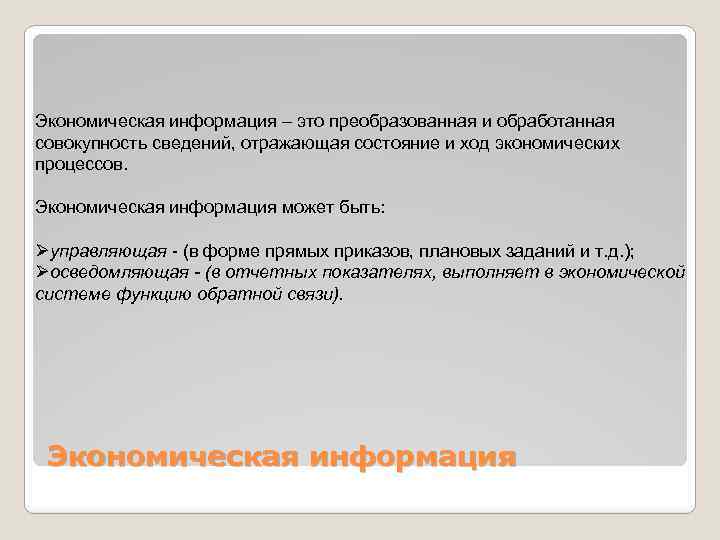 Экономическая информация – это преобразованная и обработанная совокупность сведений, отражающая состояние и ход экономических процессов.

Экономическая информация может быть:

➢управляющая - (в форме прямых приказов, плановых заданий и т.д.);
➢осведомляющая - (в отчетных показателях, выполняет в экономической системе функцию обратной связи).

Экономическая информация